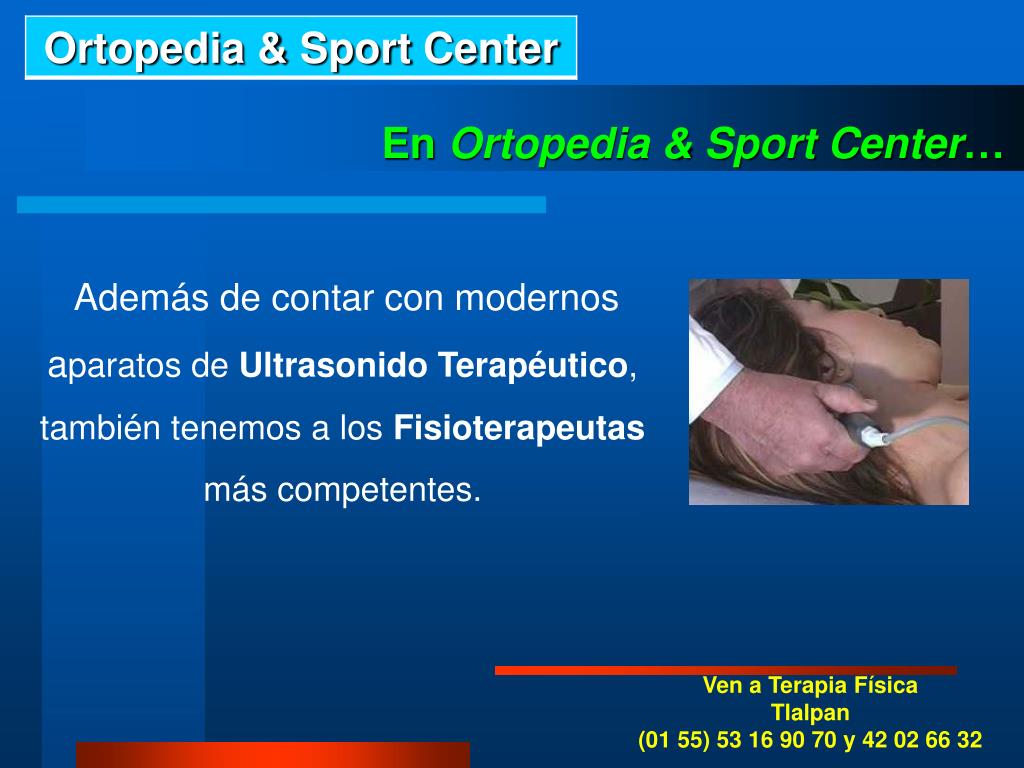 Ortopedia & Sport Center

En Ortopedia & Sport Center…

Además de contar con modernos aparatos de Ultrasonido Terapéutico, también tenemos a los Fisioterapeutas más competentes.

Ven a Terapia Física
Tlalpan
(01 55) 53 16 90 70 y 42 02 66 32